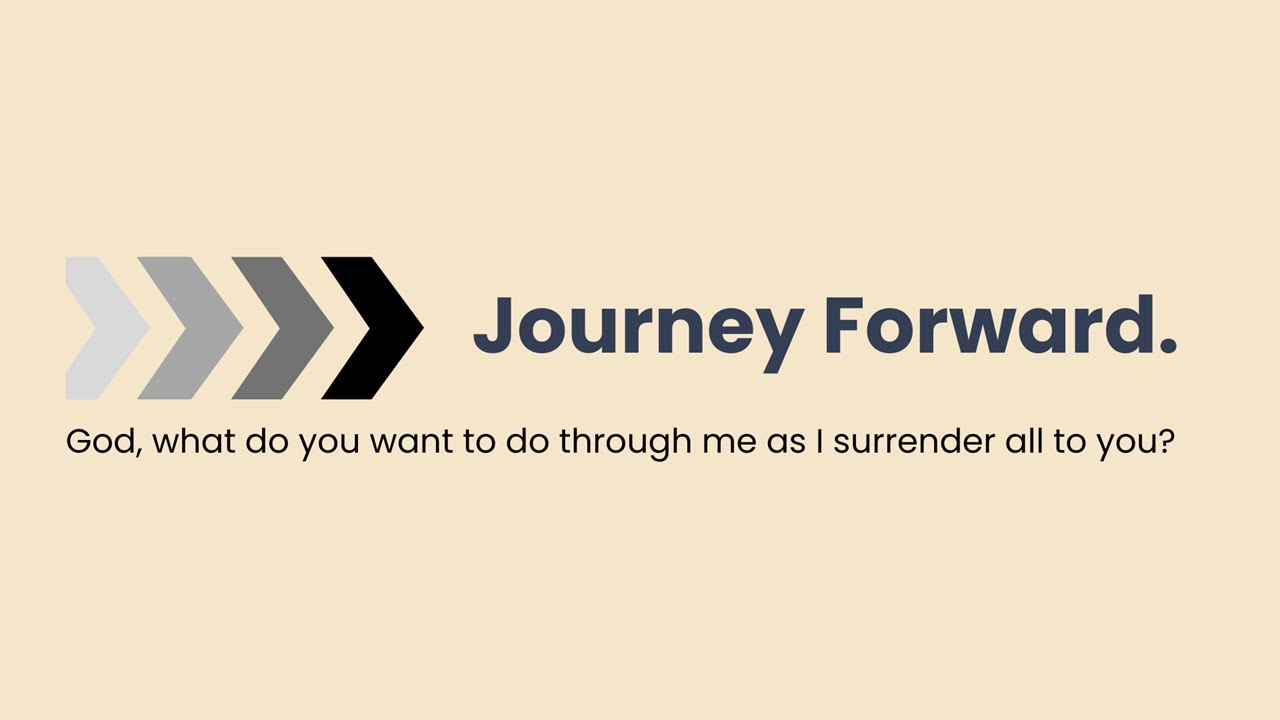 Journey Forward.

God, what do you want to do through me as I surrender all to you?